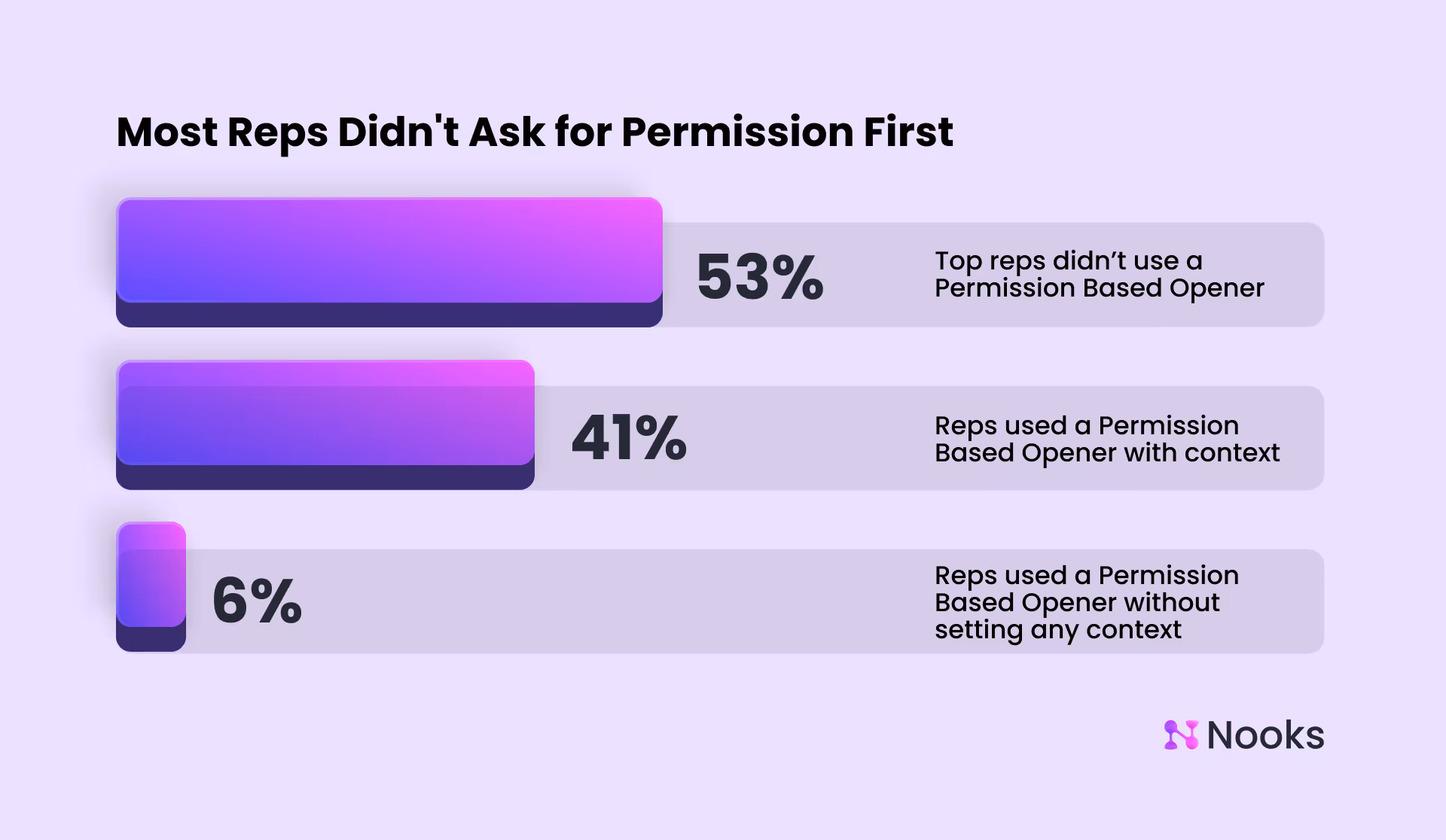 Most Reps Didn't Ask for Permission First

53%

Top reps didn’t use a Permission Based Opener

41%

Reps used a Permission Based Opener with context

6%

Reps used a Permission Based Opener without setting any context

Nooks